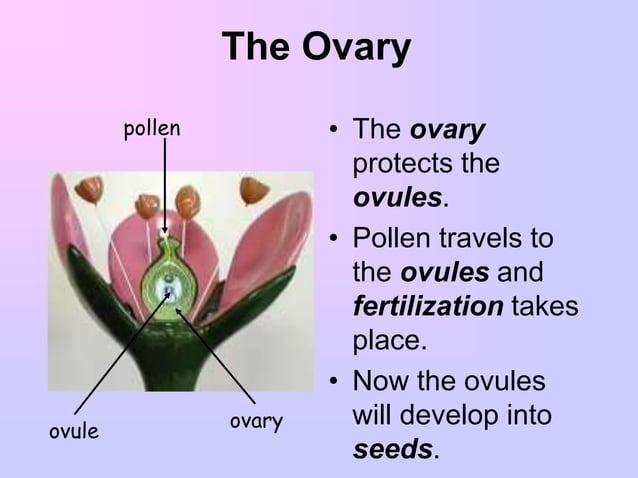 The Ovary

pollen

ovule

ovary

• The ovary protects the ovules.

• Pollen travels to the ovules and fertilization takes place.

• Now the ovules will develop into seeds.